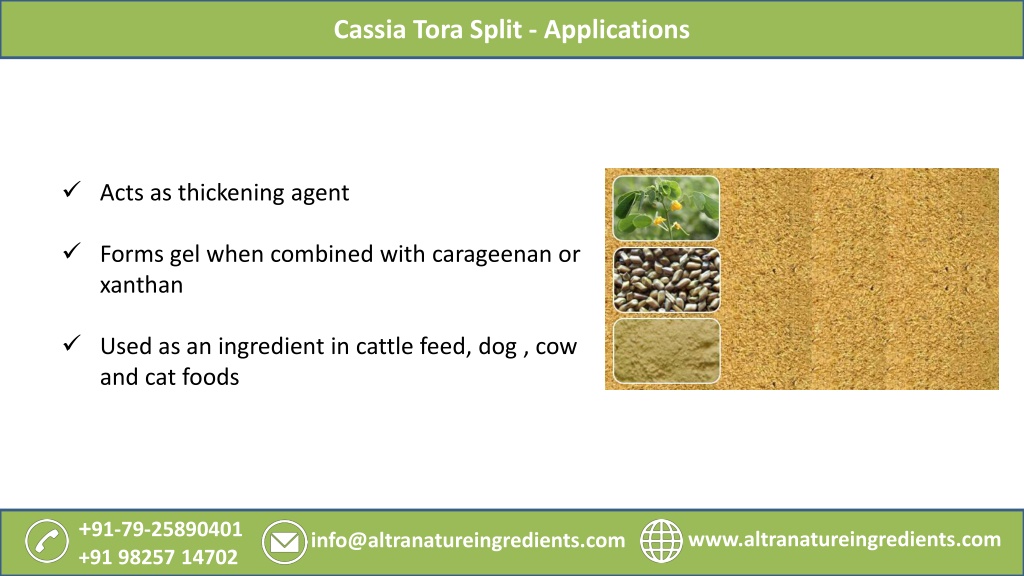 Cassia Tora Split - Applications

✓ Acts as thickening agent

✓ Forms gel when combined with carageenan or xanthan

✓ Used as an ingredient in cattle feed, dog , cow and cat foods

+91-79-25890401
+91 98257 14702

info@altranatureingredients.com

www.altranatureingredients.com